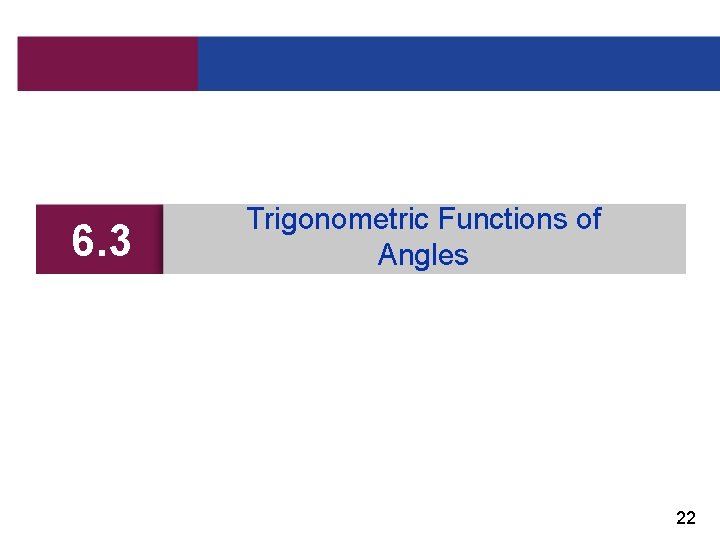 6.3

Trigonometric Functions of Angles

22